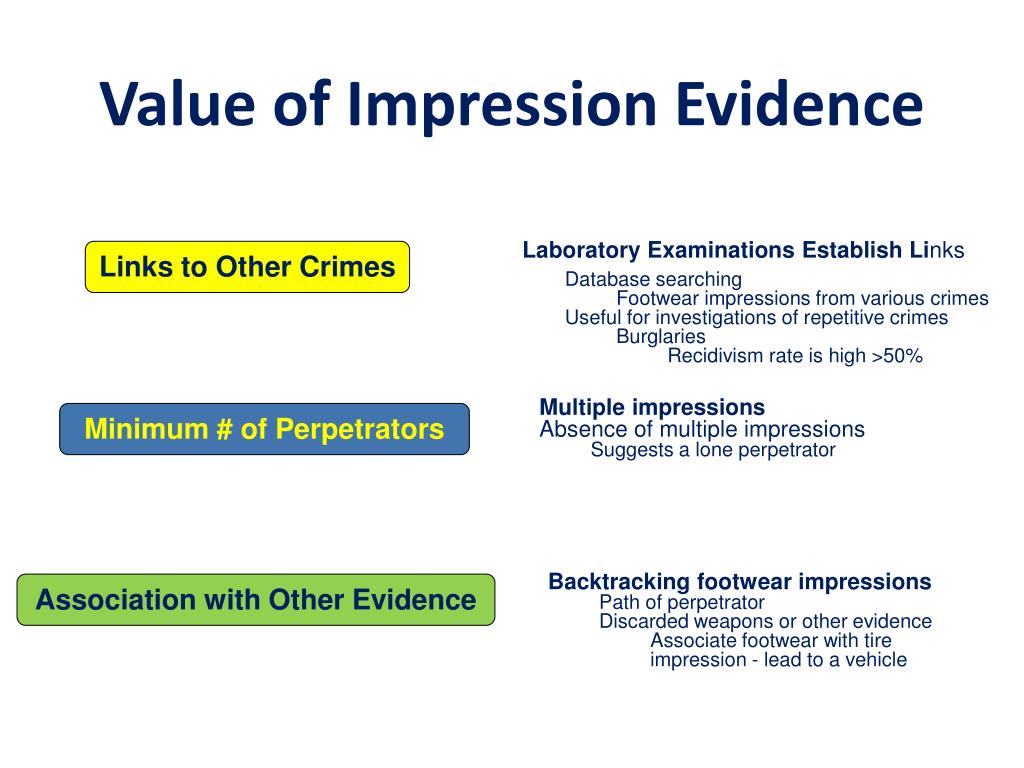 Value of Impression Evidence

Links to Other Crimes

Laboratory Examinations Establish Links
Database searching
Footwear impressions from various crimes
Useful for investigations of repetitive crimes
Burglaries
Recidivism rate is high >50%

Minimum # of Perpetrators

Multiple impressions
Absence of multiple impressions
Suggests a lone perpetrator

Association with Other Evidence

Backtracking footwear impressions
Path of perpetrator
Discarded weapons or other evidence
Associate footwear with tire impression - lead to a vehicle